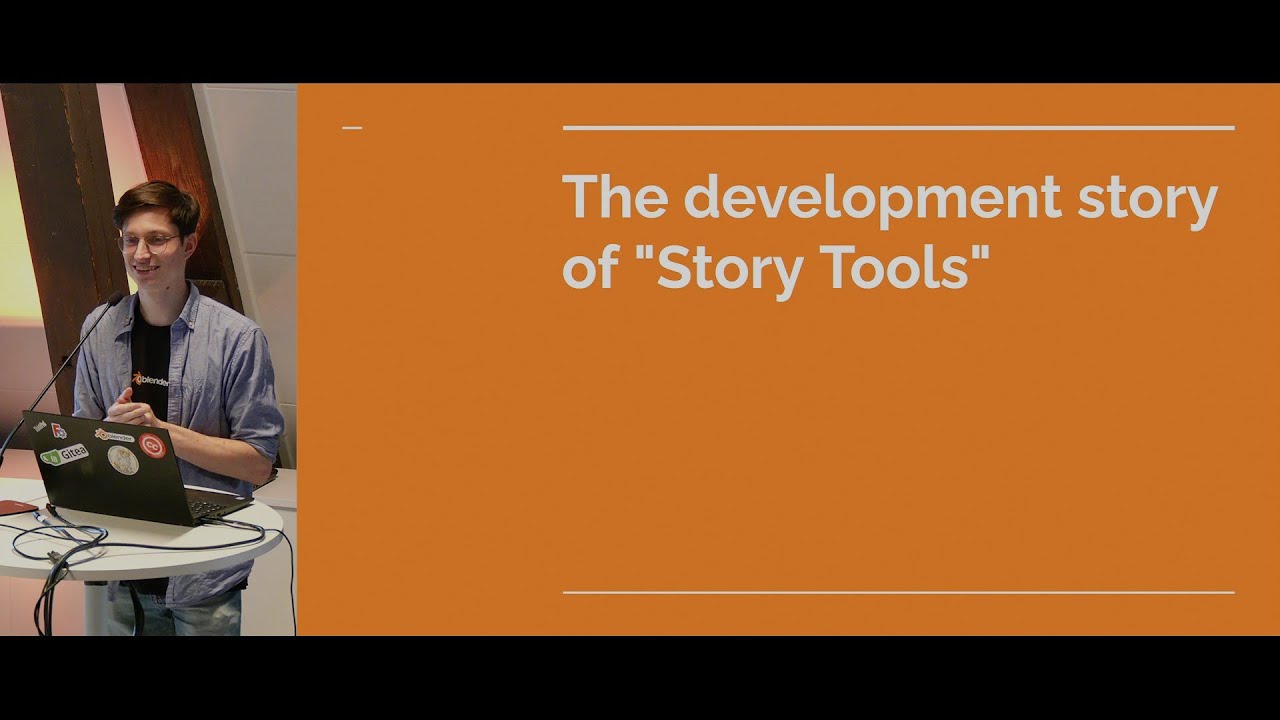 The development story of "Story Tools"

blender

Gitea

blender